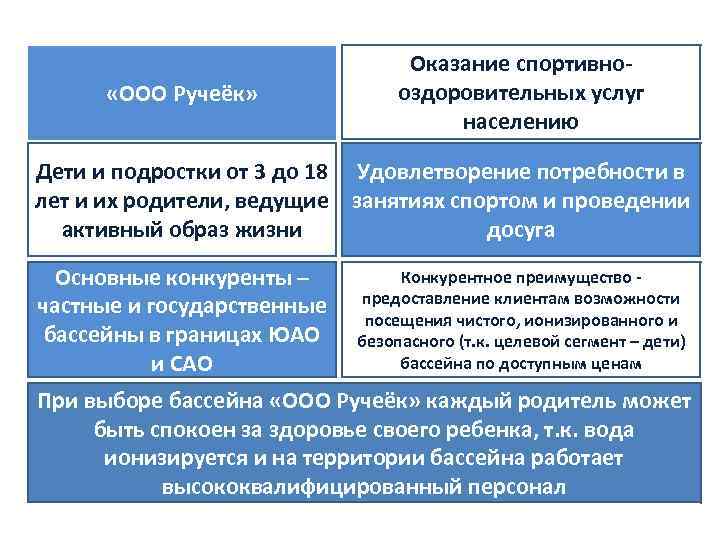 «ООО Ручеёк»

Оказание спортивно-оздоровительных услуг населению

Дети и подростки от 3 до 18 лет и их родители, ведущие активный образ жизни

Удовлетворение потребности в занятиях спортом и проведении досуга

Основные конкуренты – частные и государственные бассейны в границах ЮАО и САО

Конкурентное преимущество - предоставление клиентам возможности посещения чистого, ионизированного и безопасного (т.к. целевой сегмент – дети) бассейна по доступным ценам

При выборе бассейна «ООО Ручеёк» каждый родитель может быть спокоен за здоровье своего ребенка, т.к. вода ионизируется и на территории бассейна работает высококвалифицированный персонал